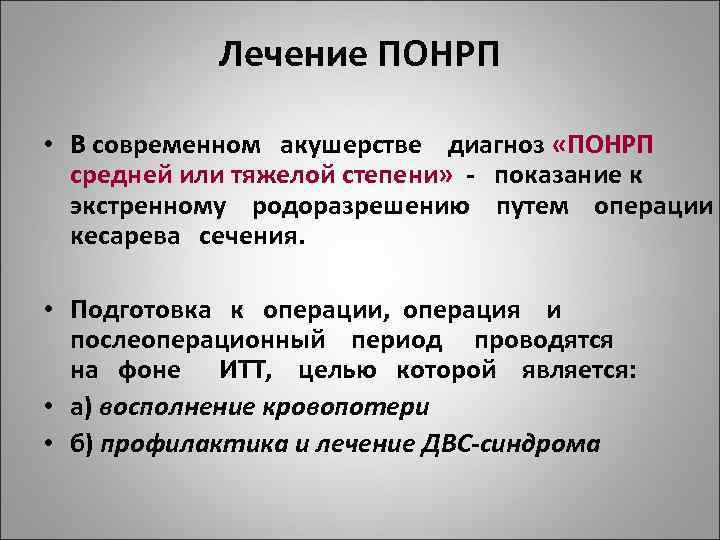 Лечение ПОНРП

• В современном акушерстве диагноз «ПОНРП средней или тяжелой степени» - показание к экстренному родоразрешению путем операции кесарева сечения.

• Подготовка к операции, операция и послеоперационный период проводятся на фоне ИТТ, целью которой является:
• а) восполнение кровопотери
• б) профилактика и лечение ДВС-синдрома